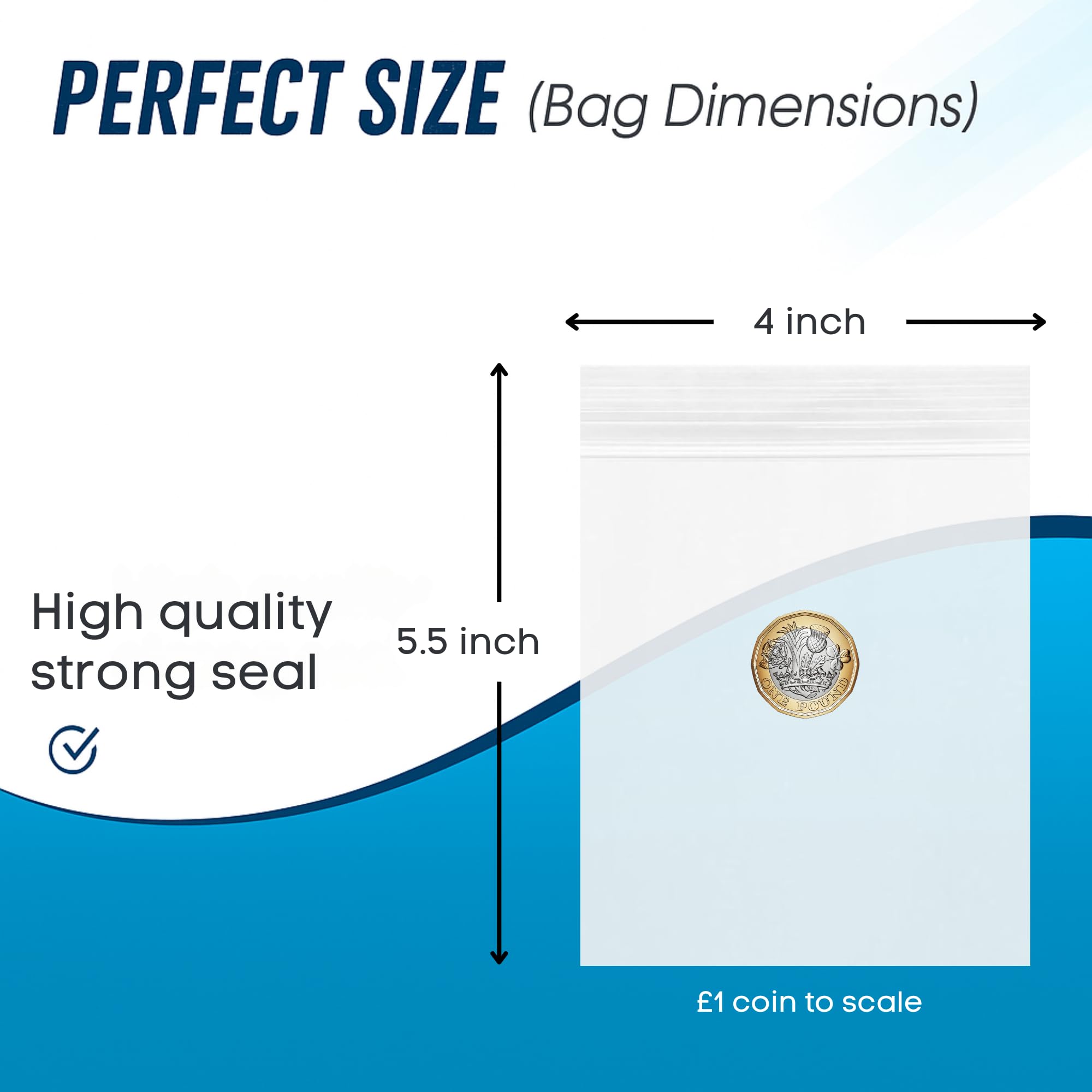 PERFECT SIZE (Bag Dimensions)

4 inch

High quality strong seal

5.5 inch

ONE POUND

£1 coin to scale